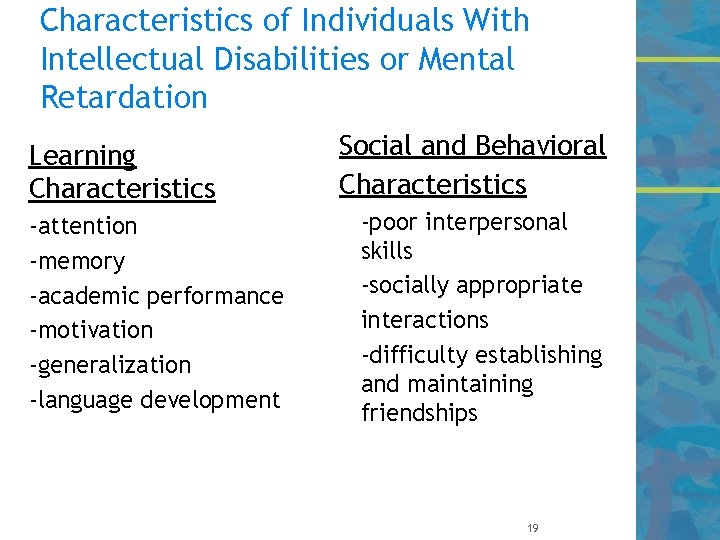 Characteristics of Individuals With Intellectual Disabilities or Mental Retardation

Learning Characteristics
-attention
-memory
-academic performance
-motivation
-generalization
-language development

Social and Behavioral Characteristics
-poor interpersonal skills
-socially appropriate interactions
-difficulty establishing and maintaining friendships

19